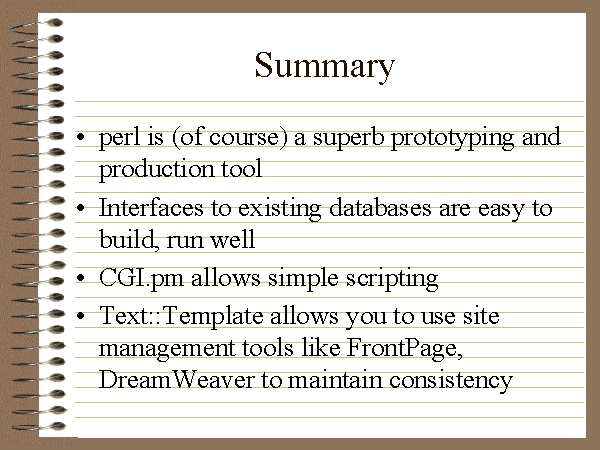 Summary

• perl is (of course) a superb prototyping and production tool
• Interfaces to existing databases are easy to build, run well
• CGI.pm allows simple scripting
• Text::Template allows you to use site management tools like FrontPage, DreamWeaver to maintain consistency